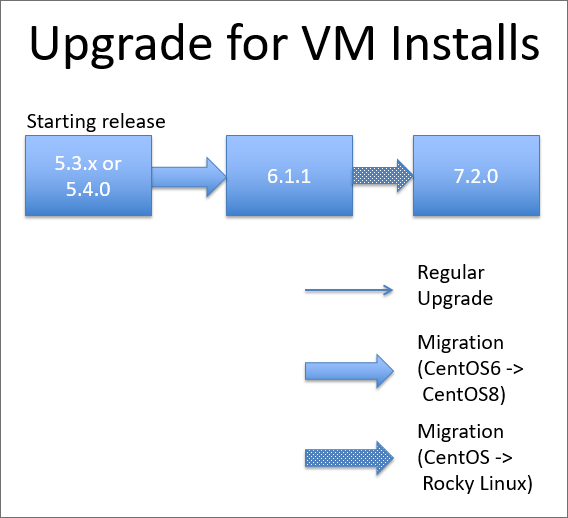 Upgrade for VM Installs

Starting release

5.3.x or 5.4.0

6.1.1

7.2.0

Regular Upgrade

Migration (CentOS6 -> CentOS8)

Migration (CentOS -> Rocky Linux)